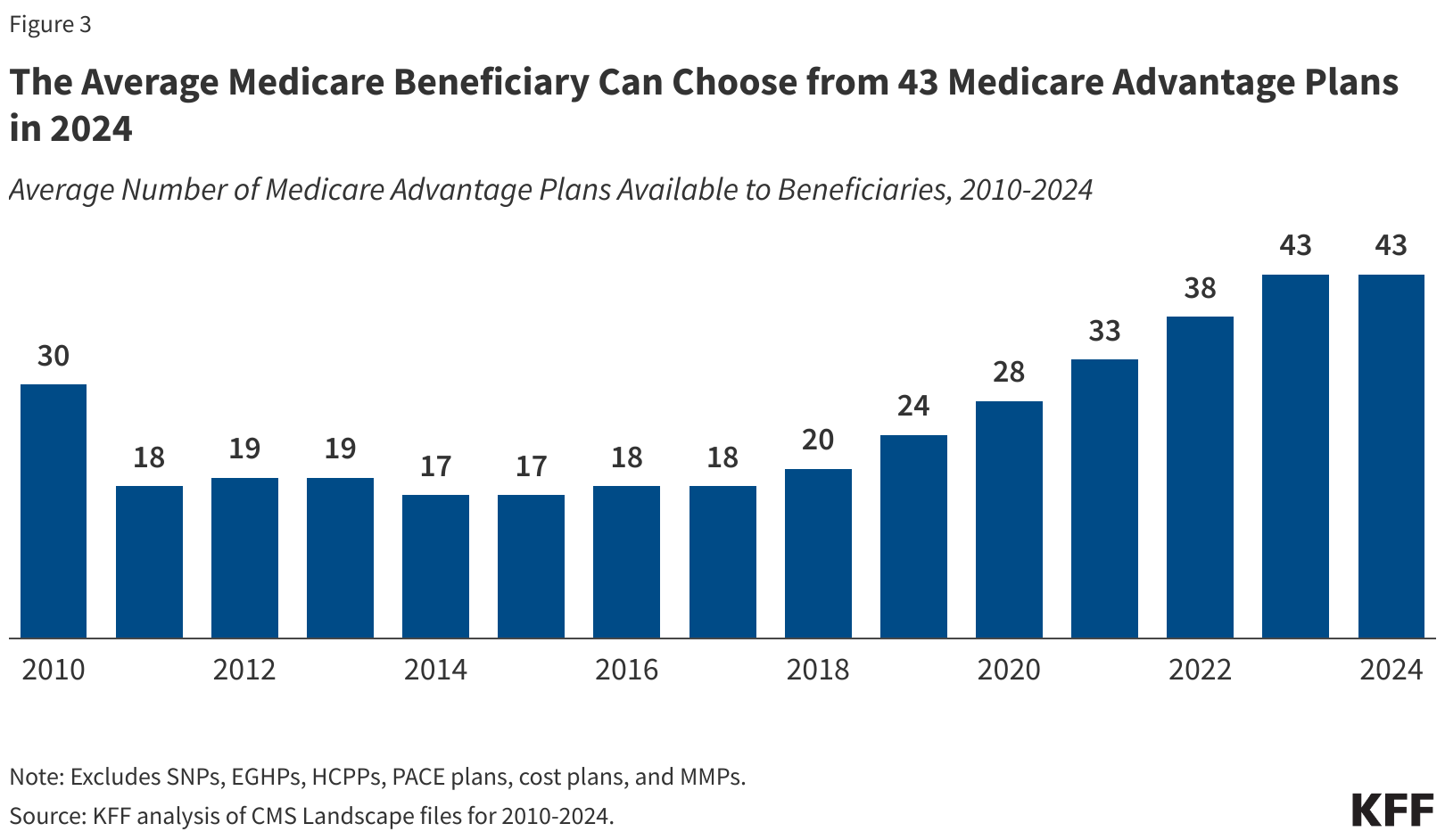 Figure 3

The Average Medicare Beneficiary Can Choose from 43 Medicare Advantage Plans in 2024

Average Number of Medicare Advantage Plans Available to Beneficiaries, 2010-2024

30
18
19
19
17
17
18
18
20
24
28
33
38
43
43

2010
2012
2014
2016
2018
2020
2022
2024

Note: Excludes SNPs, EGHPs, HCPPs, PACE plans, cost plans, and MMPs.
Source: KFF analysis of CMS Landscape files for 2010-2024.

KFF